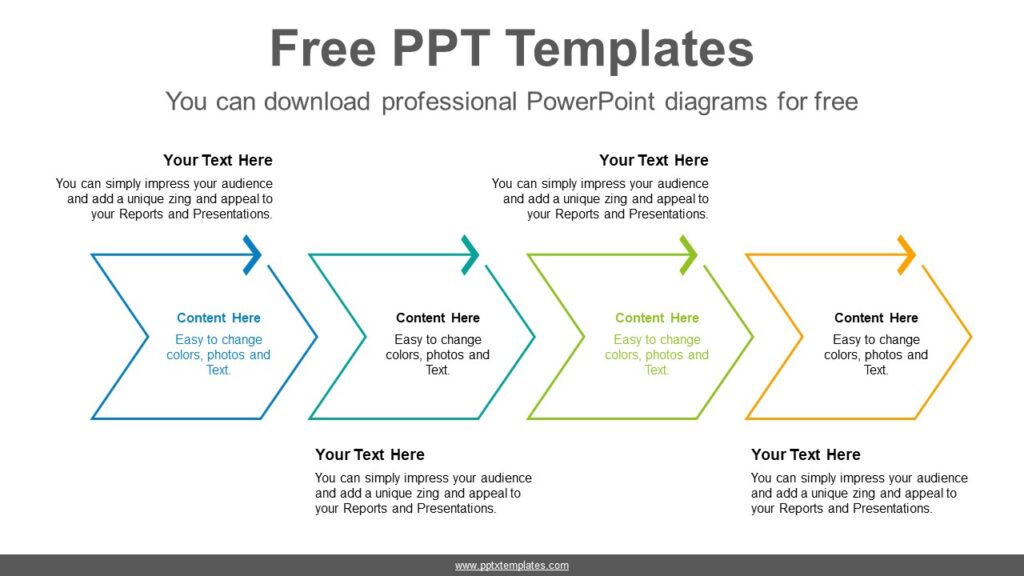 Free PPT Templates

You can download professional PowerPoint diagrams for free

Your Text Here

You can simply impress your audience and add a unique zing and appeal to your Reports and Presentations.

Your Text Here

You can simply impress your audience and add a unique zing and appeal to your Reports and Presentations.

Content Here

Easy to change colors, photos and Text.

Content Here

Easy to change colors, photos and Text.

Content Here

Easy to change colors, photos and Text.

Content Here

Easy to change colors, photos and Text.

Your Text Here

You can simply impress your audience and add a unique zing and appeal to your Reports and Presentations.

Your Text Here

You can simply impress your audience and add a unique zing and appeal to your Reports and Presentations.

www.pptxtemplates.com